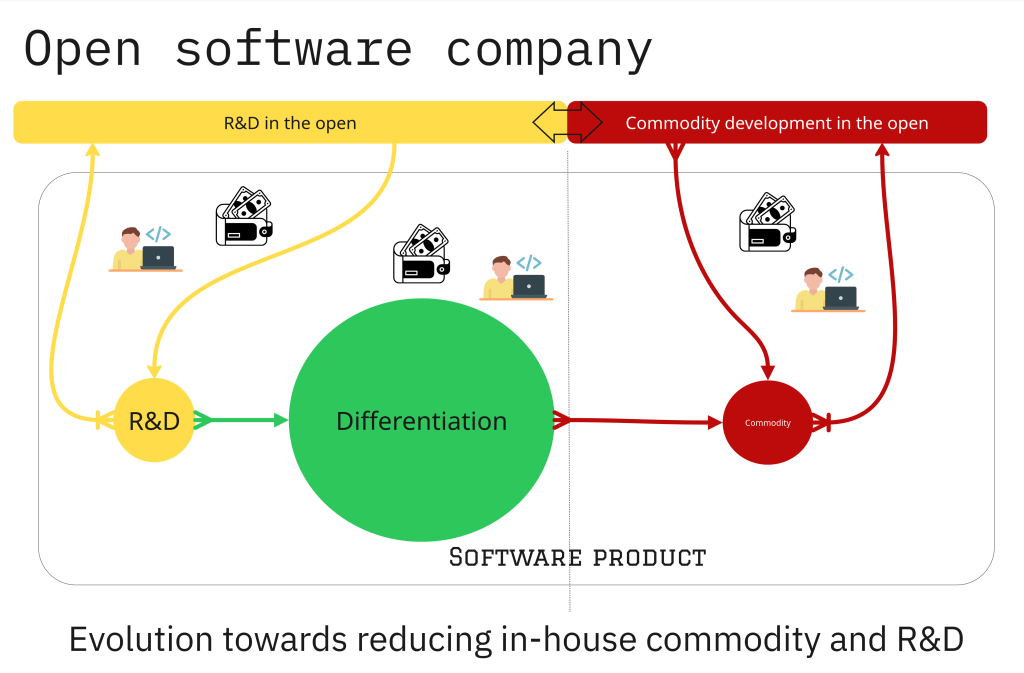 Open software company

R&D in the open

Commodity development in the open

R&D

Differentiation

Commodity

Software product

Evolution towards reducing in-house commodity and R&D